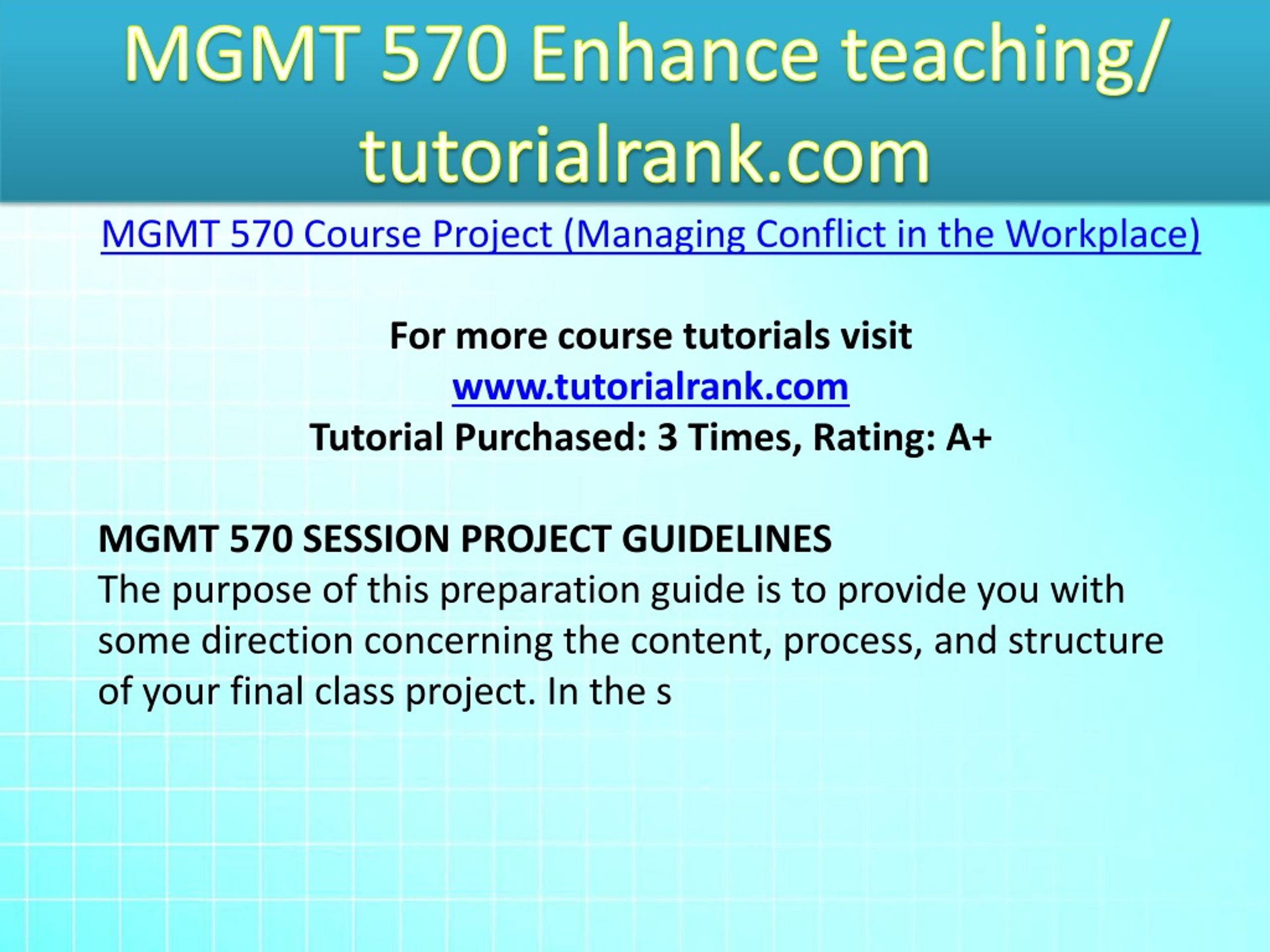 MGMT 570 Enhance teaching/ tutorialrank.com

MGMT 570 Course Project (Managing Conflict in the Workplace)

For more course tutorials visit
www.tutorialrank.com
Tutorial Purchased: 3 Times, Rating: A+

MGMT 570 SESSION PROJECT GUIDELINES
The purpose of this preparation guide is to provide you with some direction concerning the content, process, and structure of your final class project. In the s